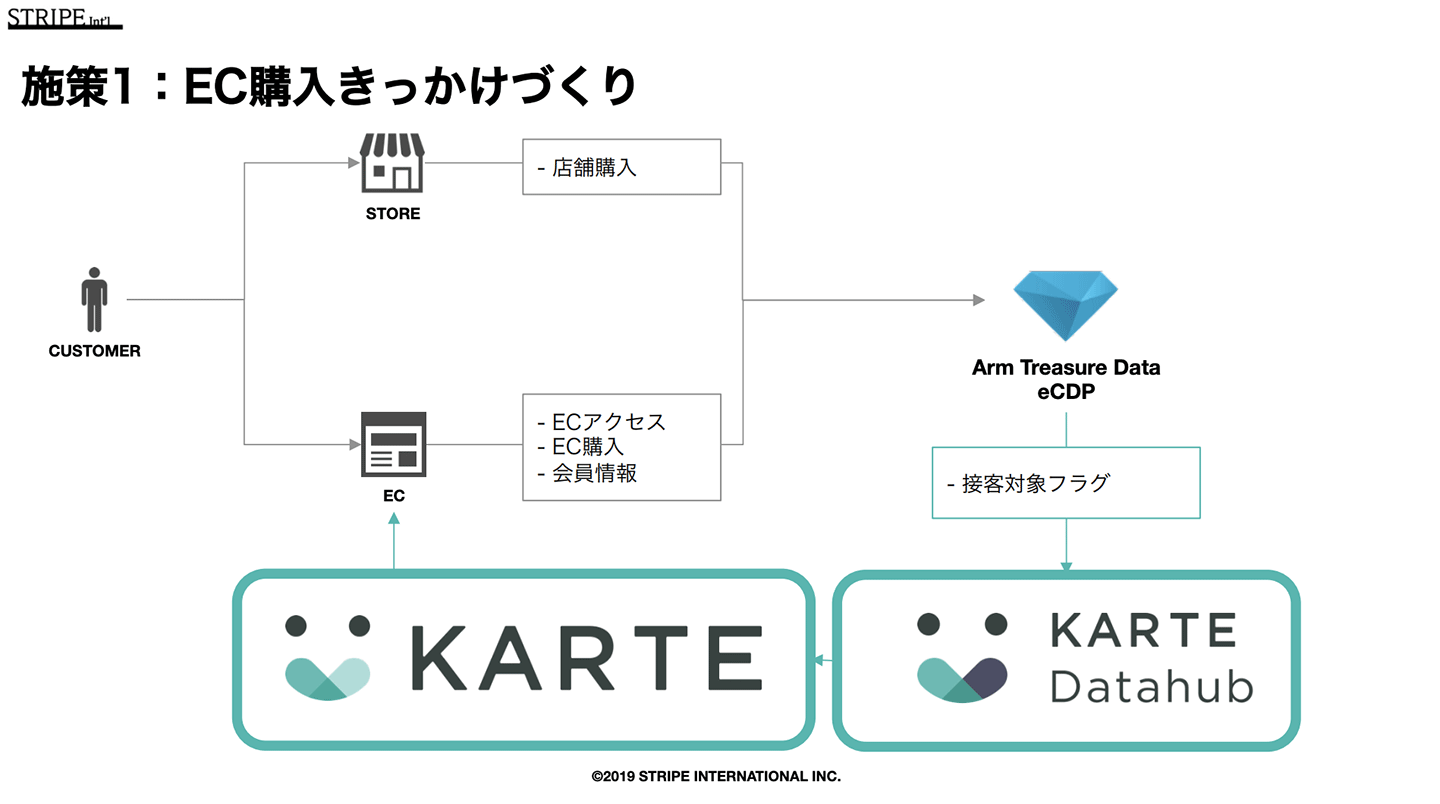 STRIPE Int'l

施策1：EC購入きっかけづくり

STORE

- 店舗購入

CUSTOMER

Arm Treasure Data
eCDP

EC

- ECアクセス
- EC購入
- 会員情報

- 接客対象フラグ

KARTE

KARTE
Datahub

©2019 STRIPE INTERNATIONAL INC.